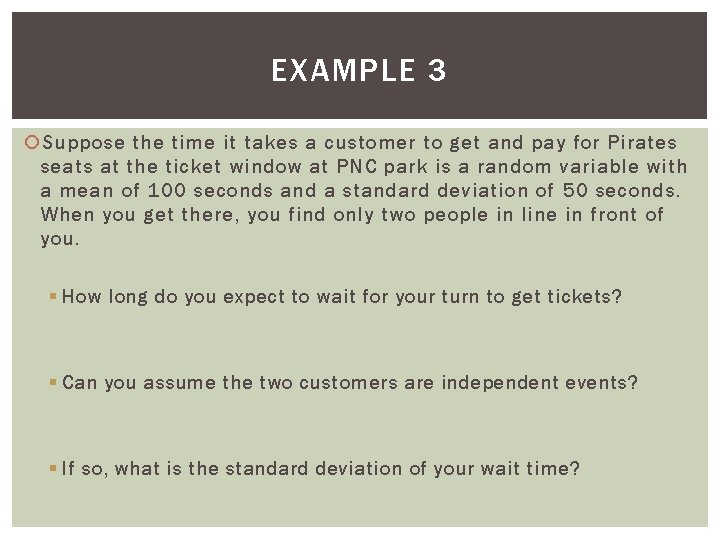 EXAMPLE 3

Suppose the time it takes a customer to get and pay for Pirates seats at the ticket window at PNC park is a random variable with a mean of 100 seconds and a standard deviation of 50 seconds. When you get there, you find only two people in line in front of you.

How long do you expect to wait for your turn to get tickets?

Can you assume the two customers are independent events?

If so, what is the standard deviation of your wait time?